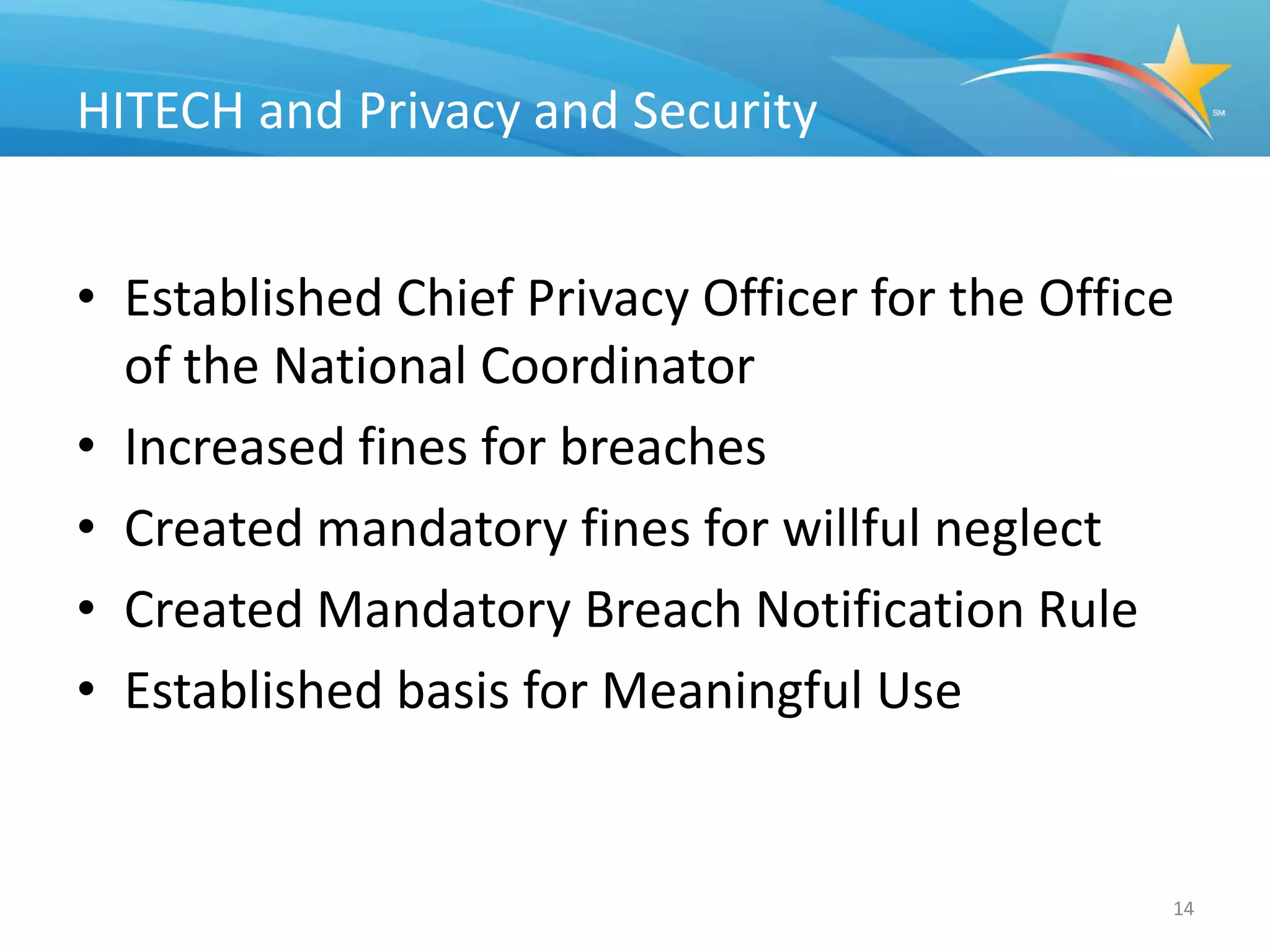 HITECH and Privacy and Security

SM

• Established Chief Privacy Officer for the Office of the National Coordinator
• Increased fines for breaches
• Created mandatory fines for willful neglect
• Created Mandatory Breach Notification Rule
• Established basis for Meaningful Use

14